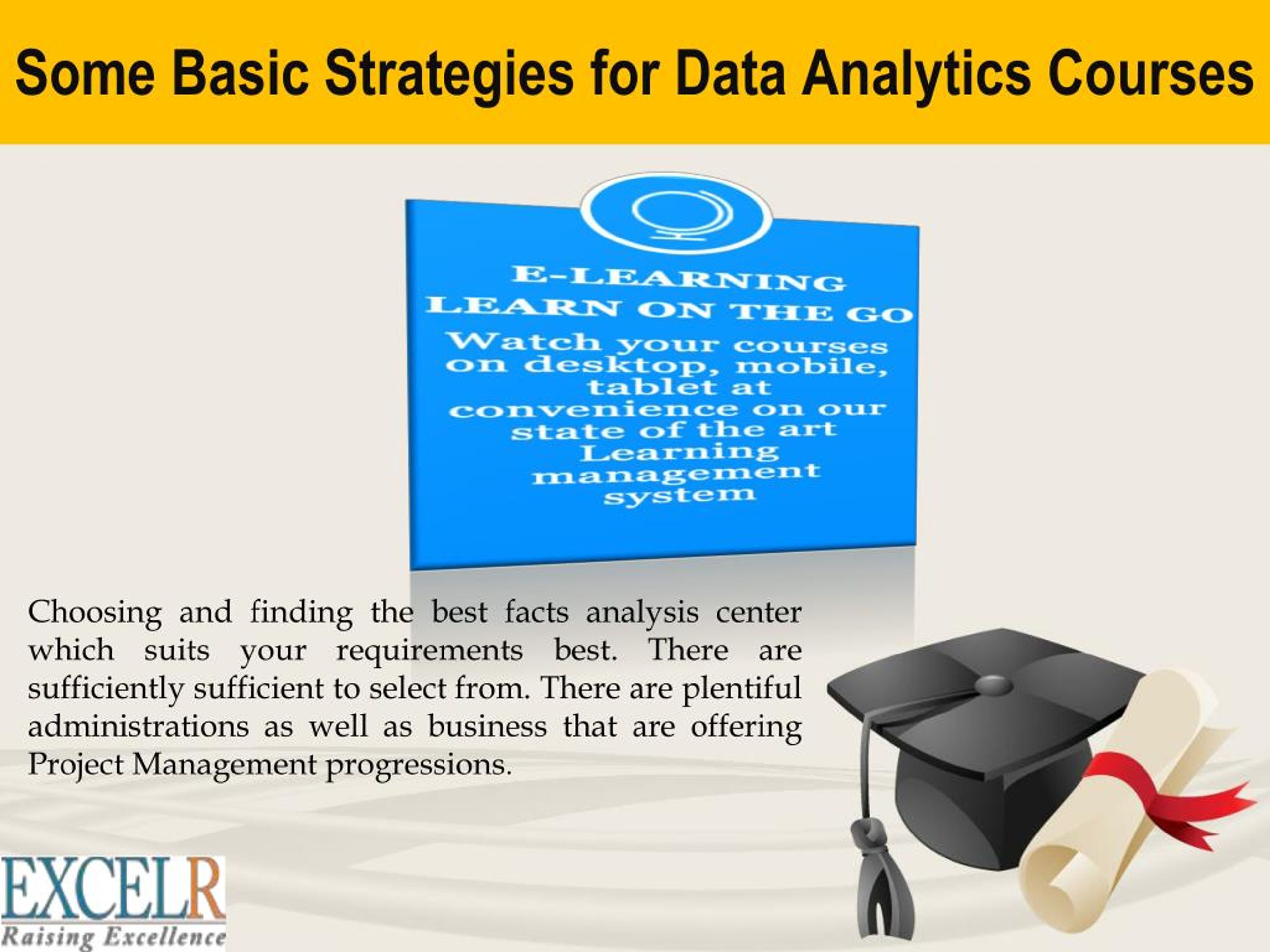 Some Basic Strategies for Data Analytics Courses

E-LEARNING
LEARN ON THE GO
Watch your courses on desktop, mobile, tablet at convenience on our state of the art Learning management system

Choosing and finding the best facts analysis center which suits your requirements best. There are sufficiently sufficient to select from. There are plentiful administrations as well as business that are offering Project Management progressions.

EXCELR
Raising Excellence